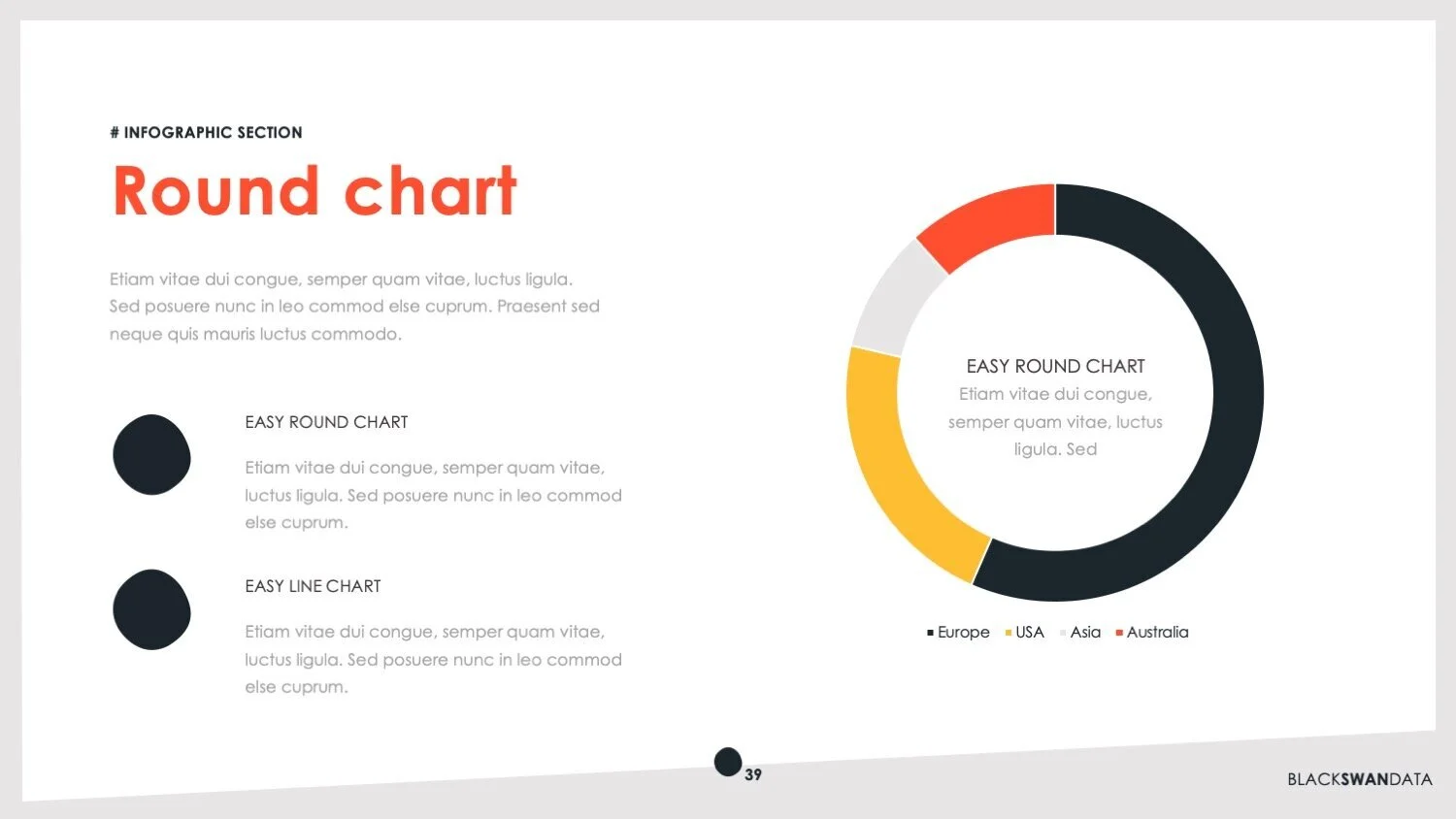 # INFOGRAPHIC SECTION

Round chart

Etiam vitae dui congue, semper quam vitae, luctus ligula. Sed posuere nunc in leo commod else cuprum. Praesent sed neque quis mauris luctus commodo.

EASY ROUND CHART

Etiam vitae dui congue, semper quam vitae, luctus ligula. Sed posuere nunc in leo commod else cuprum.

EASY LINE CHART

Etiam vitae dui congue, semper quam vitae, luctus ligula. Sed posuere nunc in leo commod else cuprum.

EASY ROUND CHART
Etiam vitae dui congue, semper quam vitae, luctus ligula. Sed

Europe USA Asia Australia

39

BLACKSWANDATA